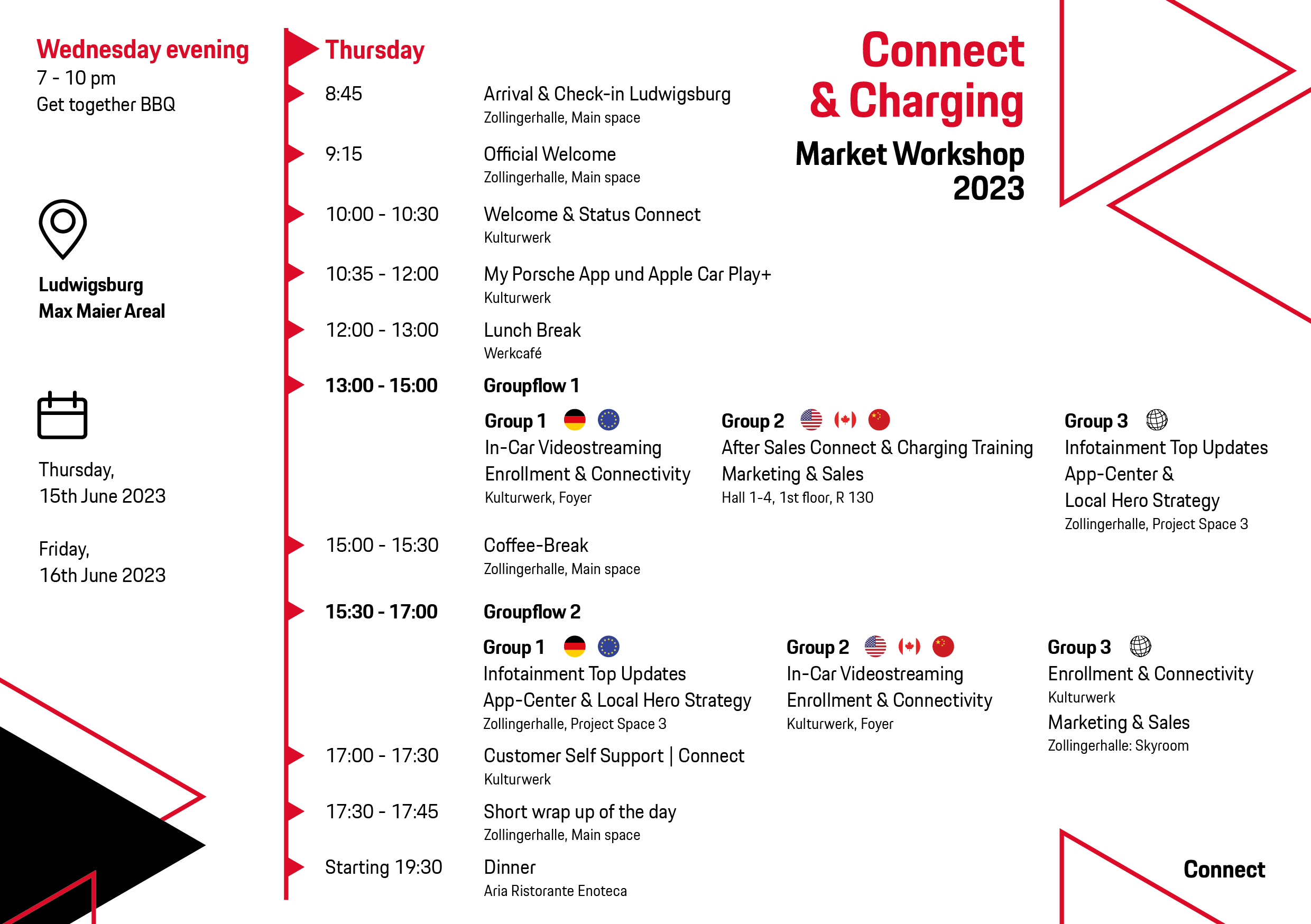 Wednesday evening
7 - 10 pm
Get together BBQ

Ludwigsburg
Max Maier Areal

Thursday,
15th June 2023

Friday,
16th June 2023

Thursday

8:45 Arrival & Check-in Ludwigsburg
Zollingerhalle, Main space

9:15 Official Welcome
Zollingerhalle, Main space

10:00 - 10:30 Welcome & Status Connect
Kulturwerk

10:35 - 12:00 My Porsche App und Apple Car Play+
Kulturwerk

12:00 - 13:00 Lunch Break
Werkcafé

13:00 - 15:00 Groupflow 1

Group 1
In-Car Videostreaming
Enrollment & Connectivity
Kulturwerk, Foyer

Group 2
After Sales Connect & Charging Training
Marketing & Sales
Hall 1-4, 1st floor, R 130

Group 3
Infotainment Top Updates
App-Center &
Local Hero Strategy
Zollingerhalle, Project Space 3

15:00 - 15:30 Coffee-Break
Zollingerhalle, Main space

15:30 - 17:00 Groupflow 2

Group 1
Infotainment Top Updates
App-Center & Local Hero Strategy
Zollingerhalle, Project Space 3

Group 2
In-Car Videostreaming
Enrollment & Connectivity
Kulturwerk, Foyer

Group 3
Enrollment & Connectivity
Kulturwerk
Marketing & Sales
Zollingerhalle: Skyroom

17:00 - 17:30 Customer Self Support | Connect
Kulturwerk

17:30 - 17:45 Short wrap up of the day
Zollingerhalle, Main space

Starting 19:30 Dinner
Aria Ristorante Enoteca

Connect
& Charging
Market Workshop
2023

Connect